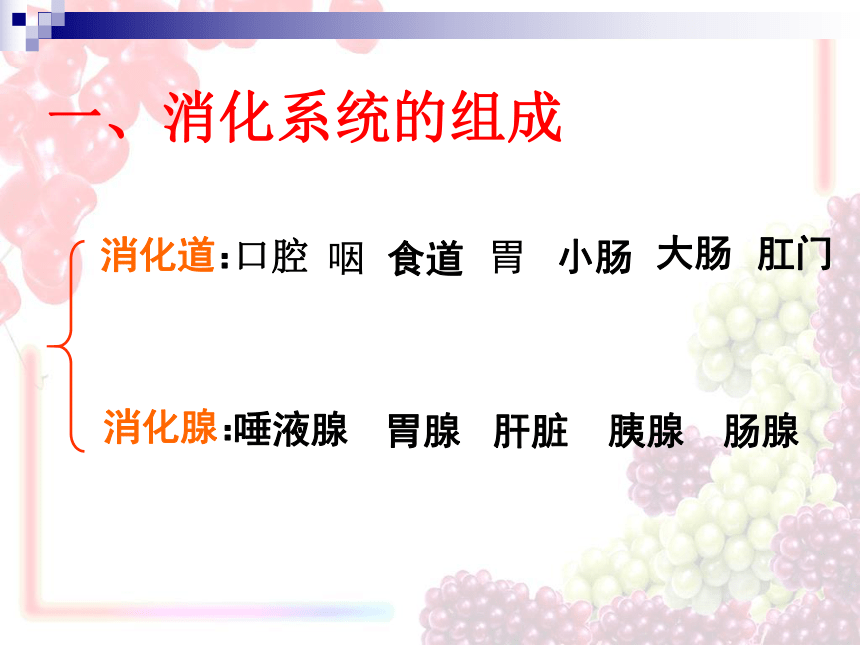 一、消化系统的组成

消化道：口腔 咽 食道 胃 小肠 大肠 肛门

消化腺：唾液腺 胃腺 肝脏 胰腺 肠腺